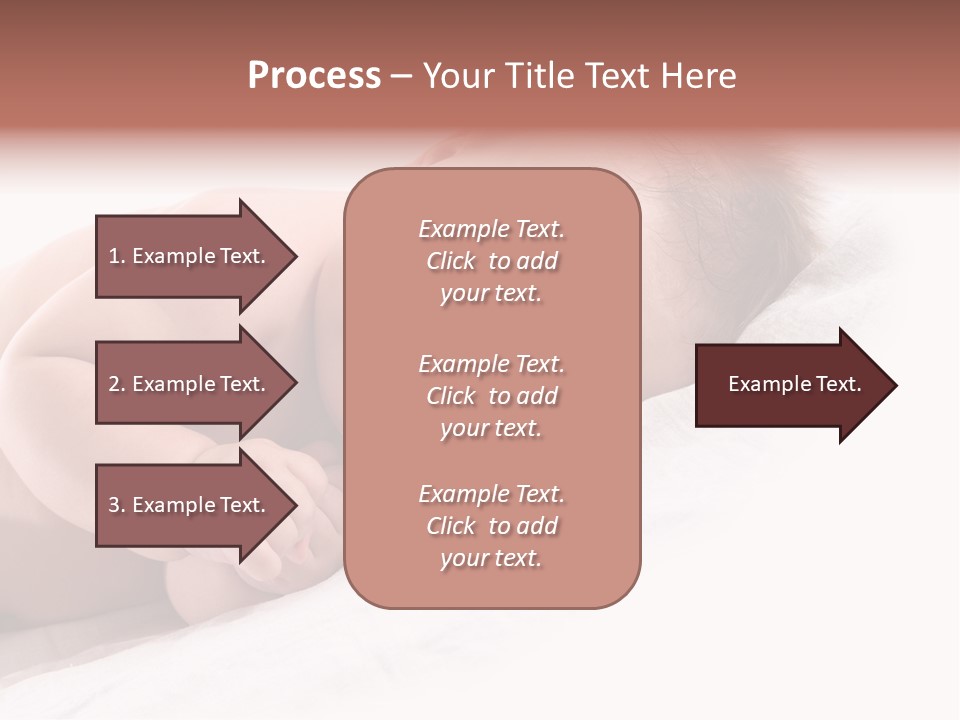 Process – Your Title Text Here

1. Example Text.

2. Example Text.

3. Example Text.

Example Text. Click to add your text.

Example Text. Click to add your text.

Example Text. Click to add your text.

Example Text.